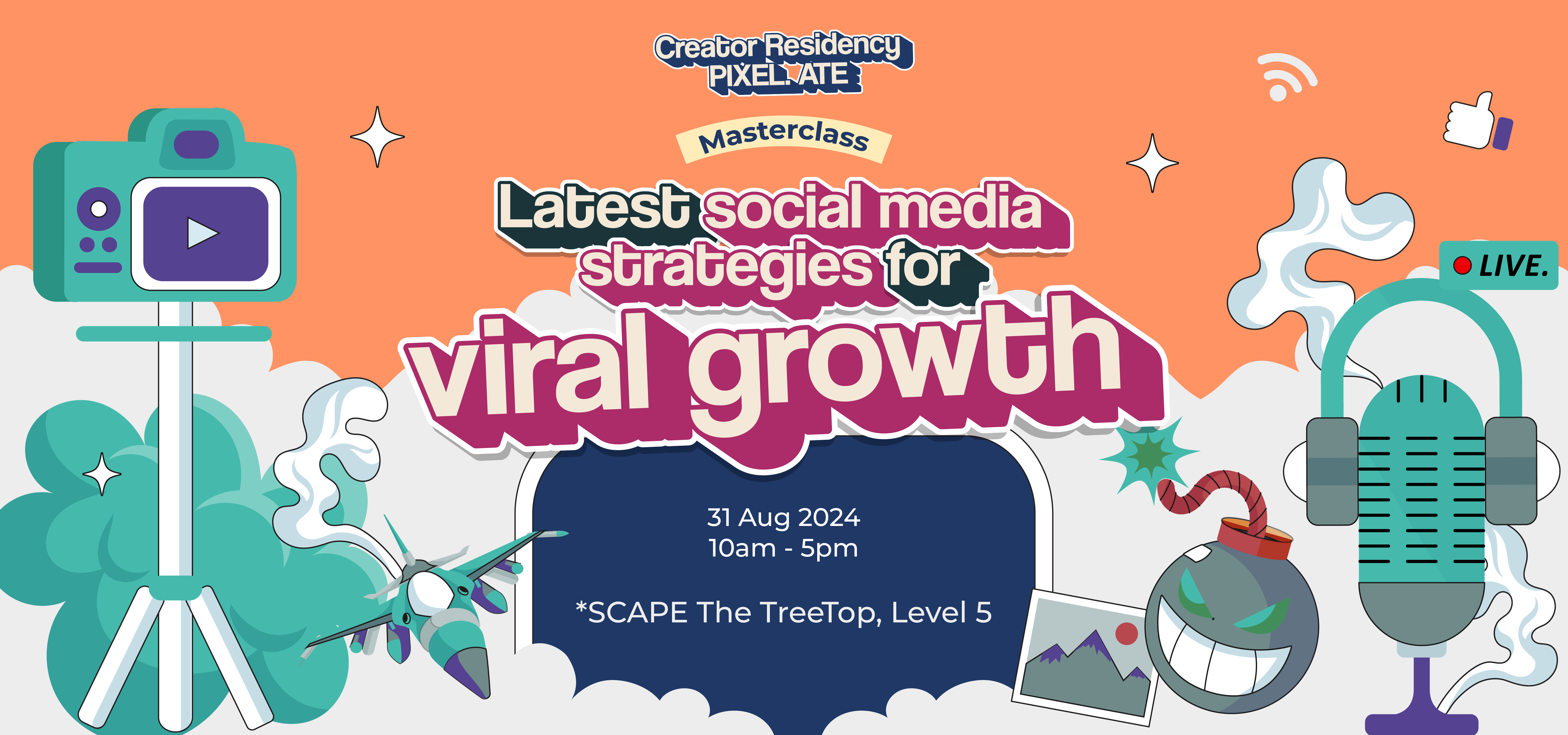 Creator Residency
PIXEL.ATE

Masterclass

Latest social media strategies for viral growth

LIVE.

31 Aug 2024
10am - 5pm

*SCAPE The TreeTop, Level 5